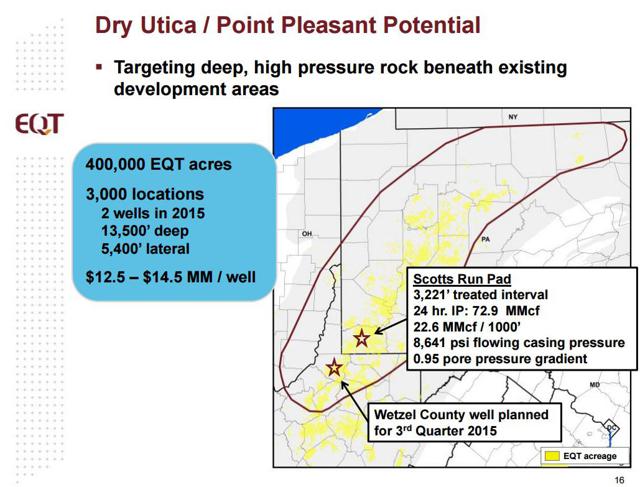 Dry Utica / Point Pleasant Potential

▪ Targeting deep, high pressure rock beneath existing development areas

EQT

400,000 EQT acres

3,000 locations
2 wells in 2015
13,500' deep
5,400' lateral

\$12.5 – \$14.5 MM / well

NY

OH

PA

MD

DC

Scotts Run Pad
3,221' treated interval
24 hr. IP: 72.9 MMcf
22.6 MMcf / 1000'
8,641 psi flowing casing pressure
0.95 pore pressure gradient

Wetzel County well planned for 3$^{rd}$ Quarter 2015

EQT acreage

16